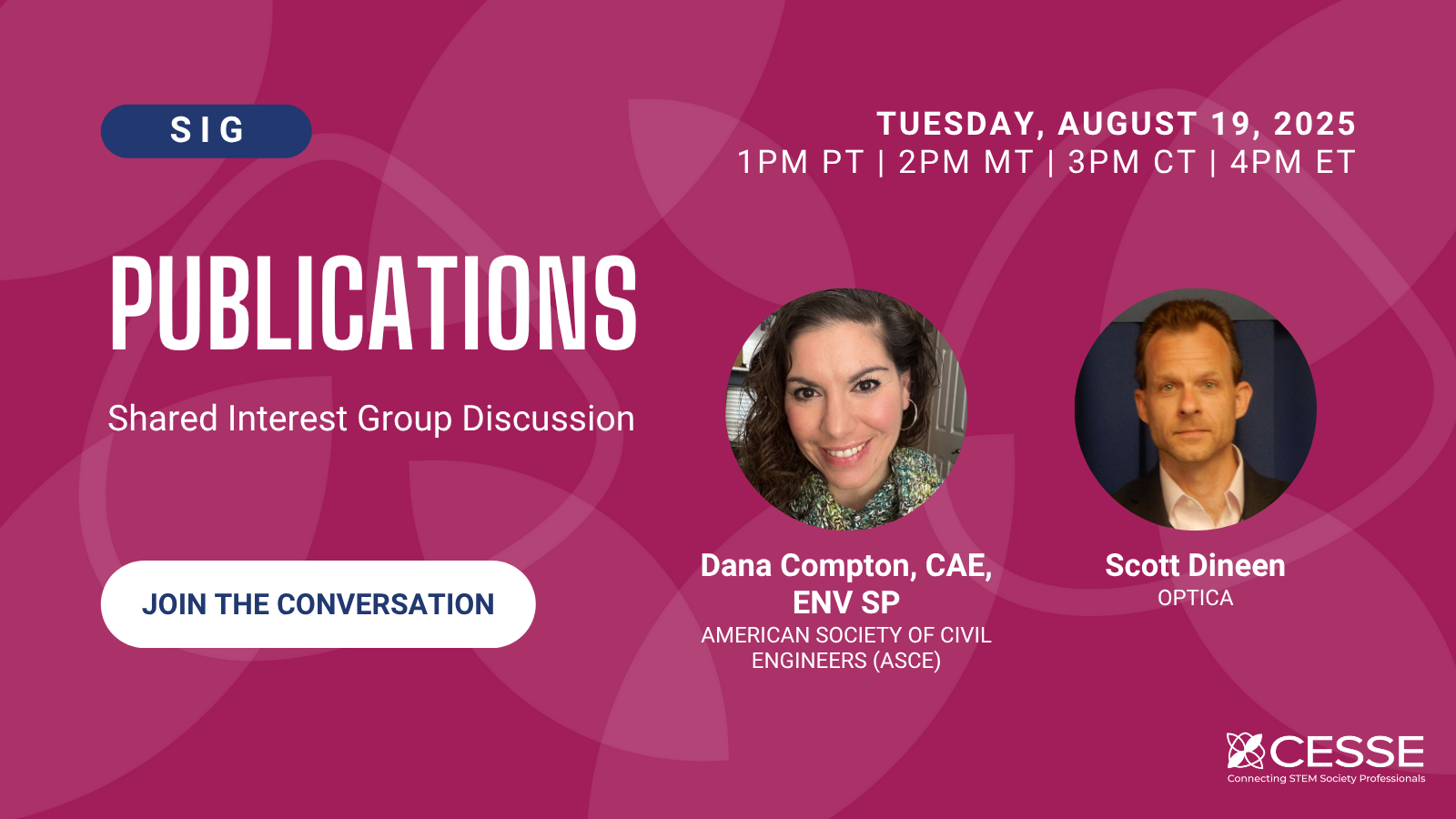 SIG

TUESDAY, AUGUST 19, 2025
1PM PT | 2PM MT | 3PM CT | 4PM ET

PUBLICATIONS

Shared Interest Group Discussion

JOIN THE CONVERSATION

Dana Compton, CAE, ENV SP
AMERICAN SOCIETY OF CIVIL ENGINEERS (ASCE)

Scott Dineen
OPTICA

CESSE
Connecting STEM Society Professionals